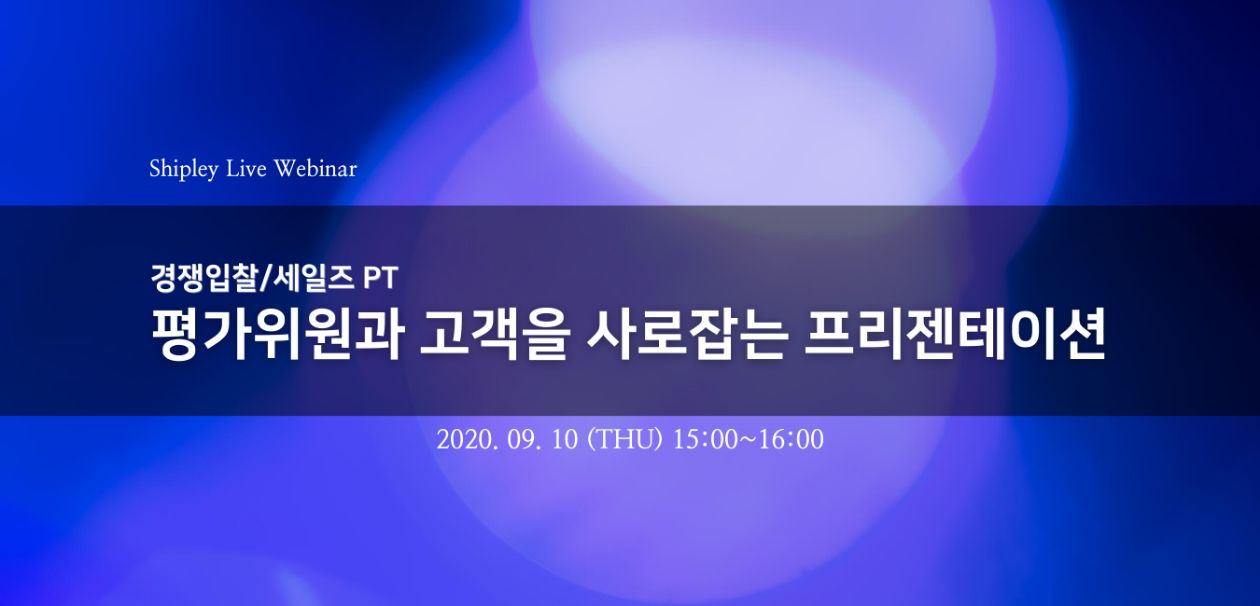 Shipley Live Webinar

경쟁입찰/세일즈 PT
평가위원과 고객을 사로잡는 프리젠테이션

2020. 09. 10 (THU) 15:00~16:00